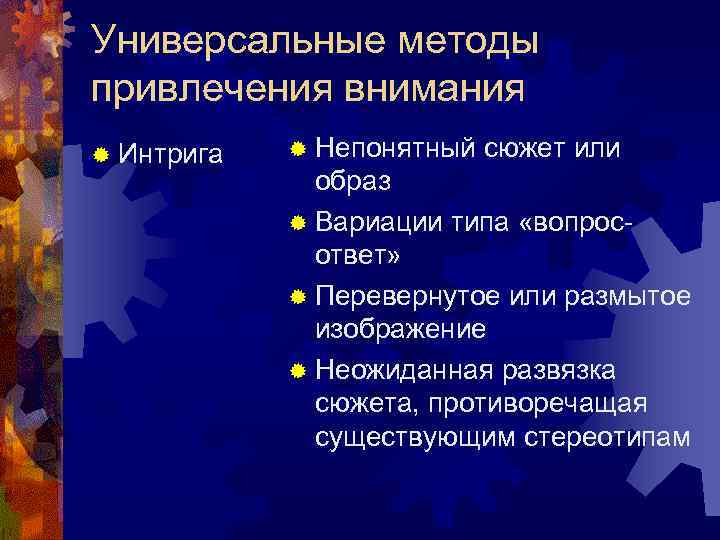 Универсальные методы привлечения внимания

Интрига

Непонятный сюжет или образ

Вариации типа «вопрос-ответ»

Перевернутое или размытое изображение

Неожиданная развязка сюжета, противоречащая существующим стереотипам